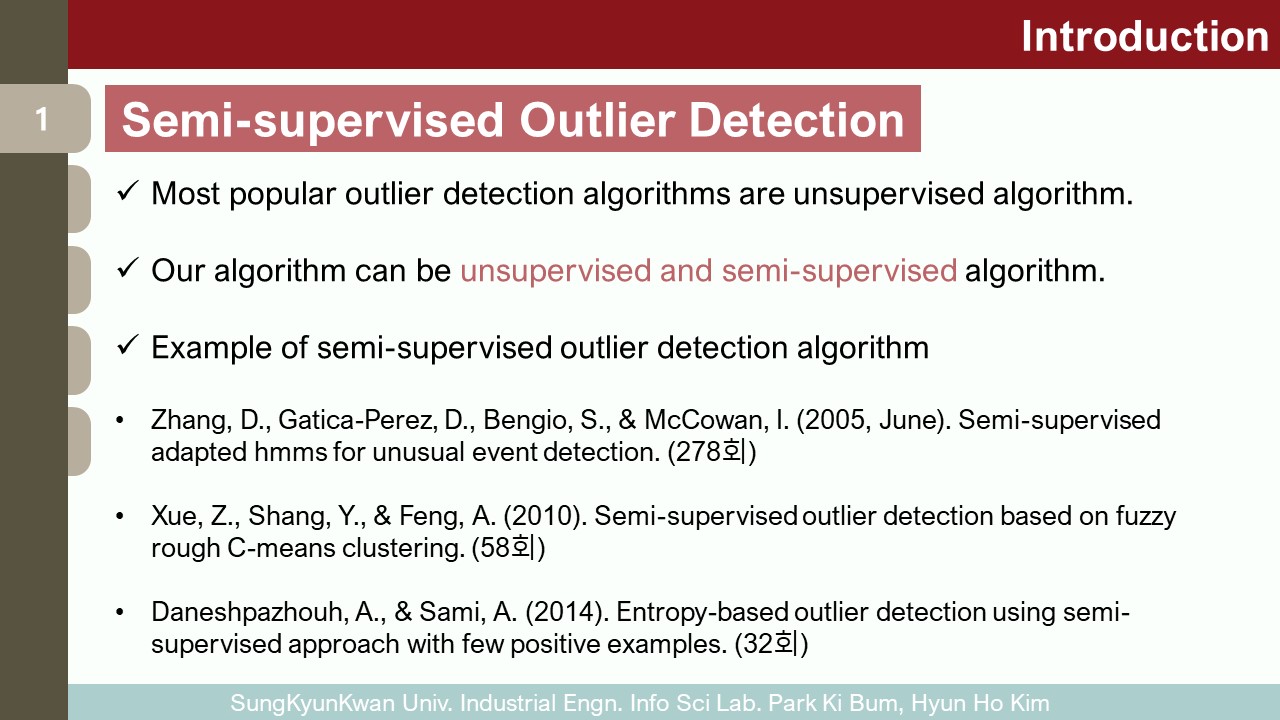 Introduction

1

Semi-supervised Outlier Detection

✓ Most popular outlier detection algorithms are unsupervised algorithm.

✓ Our algorithm can be unsupervised and semi-supervised algorithm.

✓ Example of semi-supervised outlier detection algorithm

• Zhang, D., Gatica-Perez, D., Bengio, S., & McCowan, I. (2005, June). Semi-supervised adapted hmms for unusual event detection. (278회)

• Xue, Z., Shang, Y., & Feng, A. (2010). Semi-supervised outlier detection based on fuzzy rough C-means clustering. (58회)

• Daneshpazhouh, A., & Sami, A. (2014). Entropy-based outlier detection using semi-supervised approach with few positive examples. (32회)

SungKyunKwan Univ. Industrial Engn. Info Sci Lab. Park Ki Bum, Hyun Ho Kim